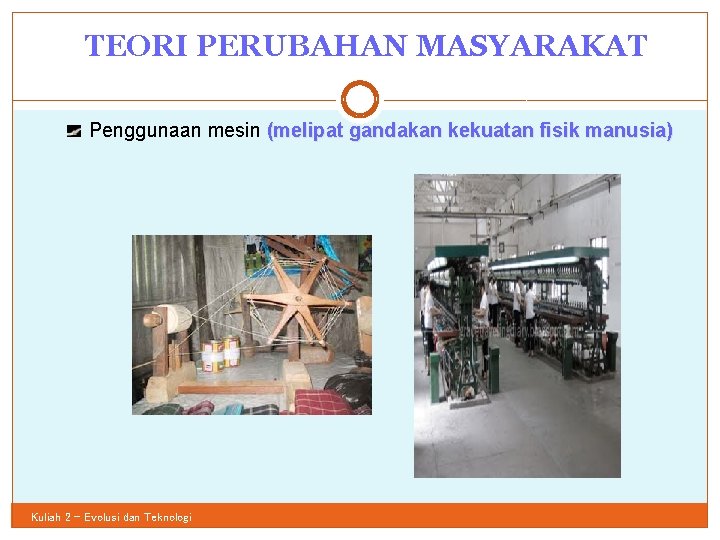 TEORI PERUBAHAN MASYARAKAT

Penggunaan mesin (melipat gandakan kekuatan fisik manusia)

Kuliah 2 – Evolusi dan Teknologi